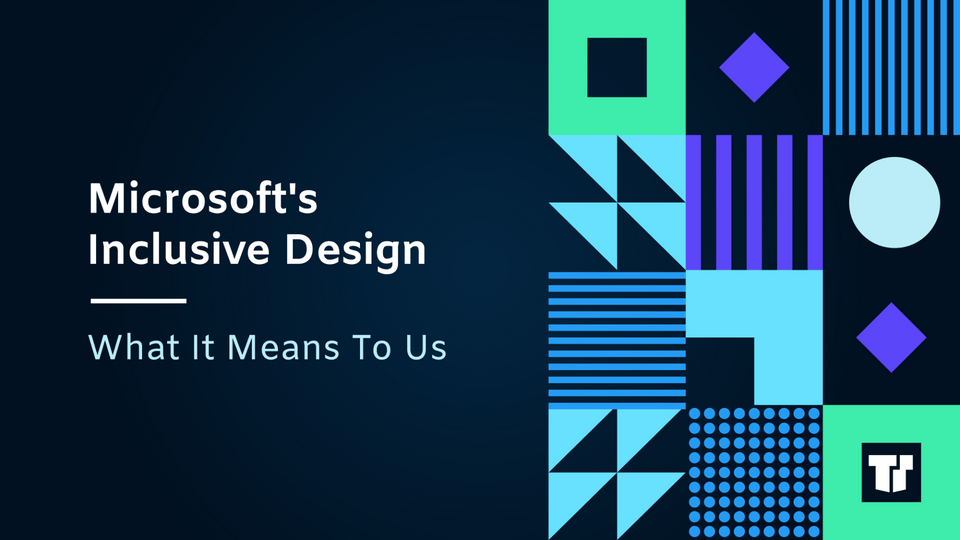 Microsoft's Inclusive Design

What It Means To Us